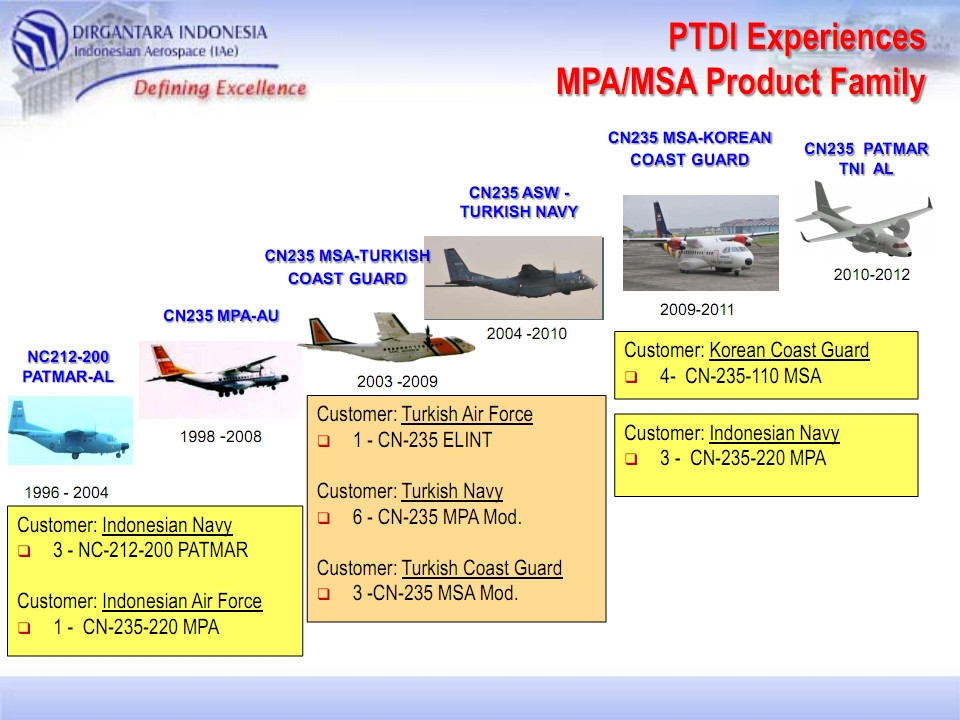 DIRGANTARA INDONESIA
Indonesian Aerospace (IAe)
Defining Excellence

PTDI Experiences
MPA/MSA Product Family

NC212-200 PATMAR-AL

1996 - 2004

CN235 MPA-AU

1998 -2008

CN235 MSA-TURKISH COAST GUARD

2003 -2009

CN235 ASW - TURKISH NAVY

2004 -2010

CN235 MSA-KOREAN COAST GUARD

2009-2011

CN235 PATMAR TNI AL

2010-2012

Customer: Indonesian Navy
❑ 3 - NC-212-200 PATMAR

Customer: Indonesian Air Force
❑ 1 - CN-235-220 MPA

Customer: Turkish Air Force
❑ 1 - CN-235 ELINT

Customer: Turkish Navy
❑ 6 - CN-235 MPA Mod.

Customer: Turkish Coast Guard
❑ 3 -CN-235 MSA Mod.

Customer: Korean Coast Guard
❑ 4- CN-235-110 MSA

Customer: Indonesian Navy
❑ 3 - CN-235-220 MPA